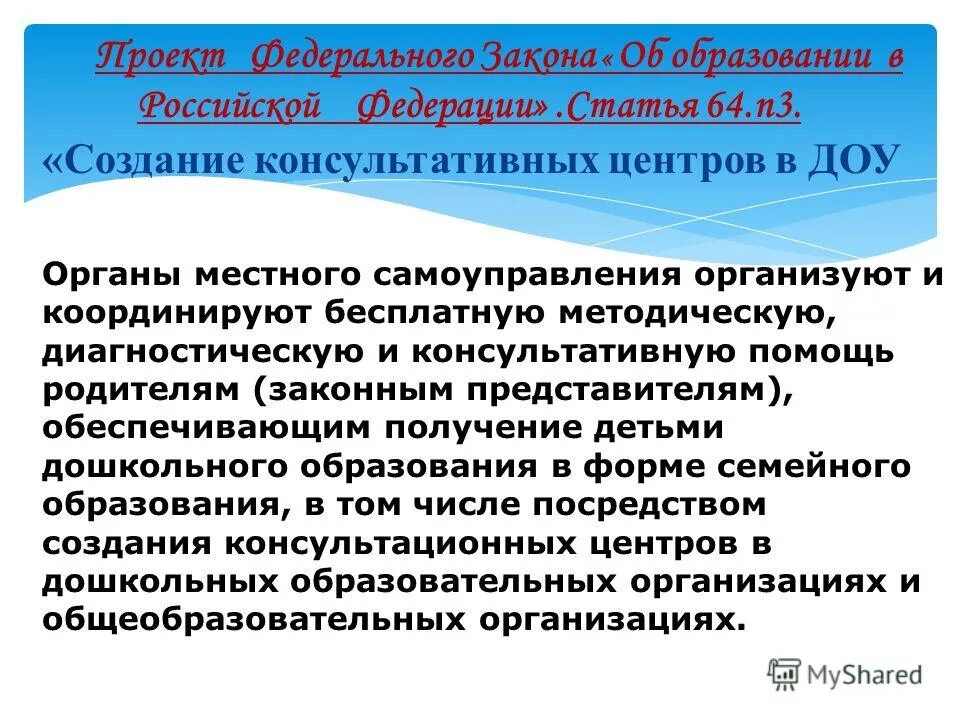 Проект Федерального Закона « Об образовании в Российской Федерации» .Статья 64.п3.

«Создание консультативных центров в ДОУ

Органы местного самоуправления организуют и координируют бесплатную методическую, диагностическую и консультативную помощь родителям (законным представителям), обеспечивающим получение детьми дошкольного образования в форме семейного образования, в том числе посредством создания консультационных центров в дошкольных образовательных организациях и общеобразовательных организациях.

MyShared